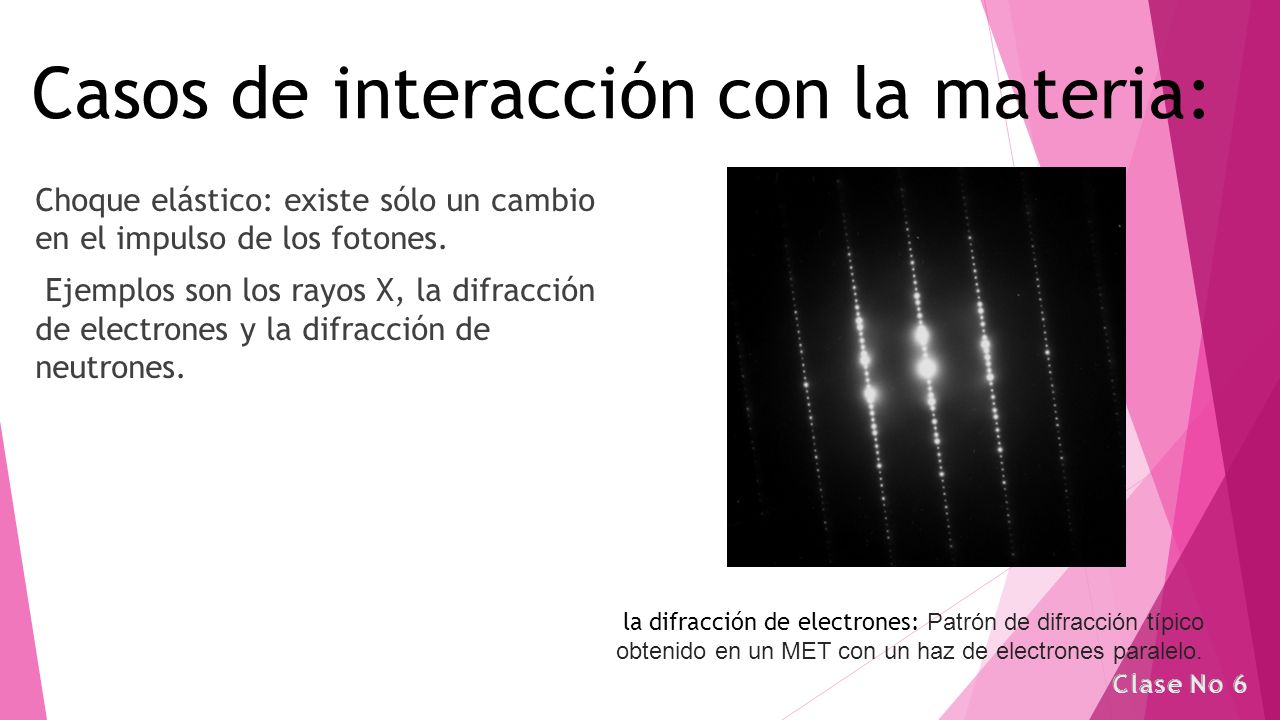 Casos de interacción con la materia:

Choque elástico: existe sólo un cambio en el impulso de los fotones.

Ejemplos son los rayos X, la difracción de electrones y la difracción de neutrones.

la difracción de electrones: Patrón de difracción típico obtenido en un MET con un haz de electrones paralelo.

Clase No 6